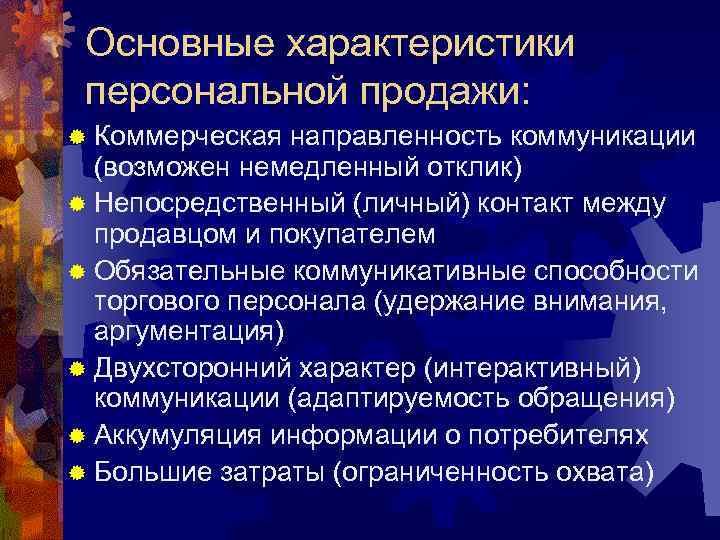 Основные характеристики персональной продажи:

Коммерческая направленность коммуникации (возможен немедленный отклик)
Непосредственный (личный) контакт между продавцом и покупателем
Обязательные коммуникативные способности торгового персонала (удержание внимания, аргументация)
Двухсторонний характер (интерактивный) коммуникации (адаптируемость обращения)
Аккумуляция информации о потребителях
Большие затраты (ограниченность охвата)